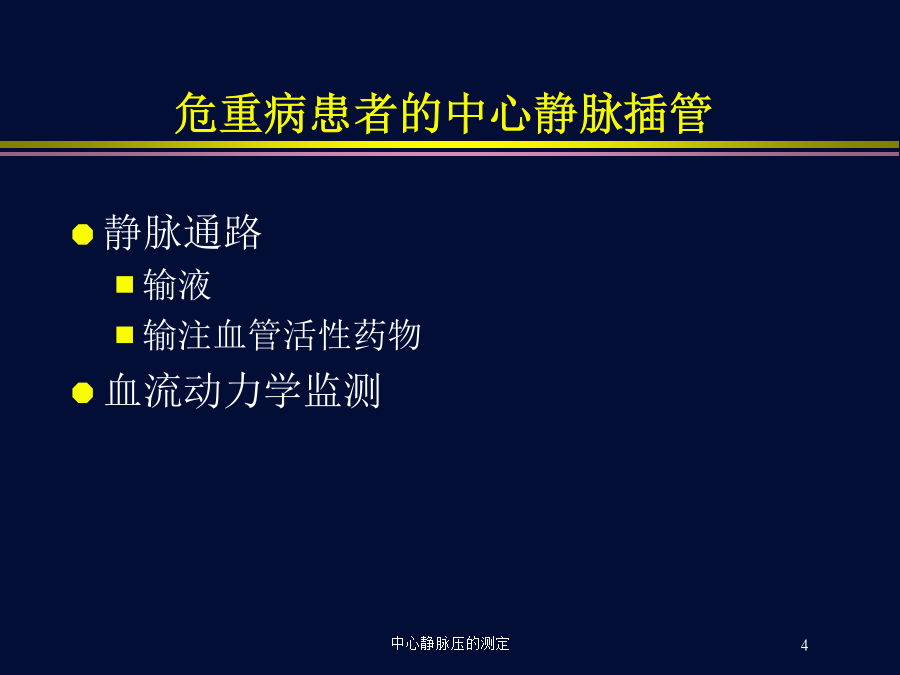 危重病患者的中心静脉插管

静脉通路

输液

输注血管活性药物

血流动力学监测

中心静脉压的测定

4